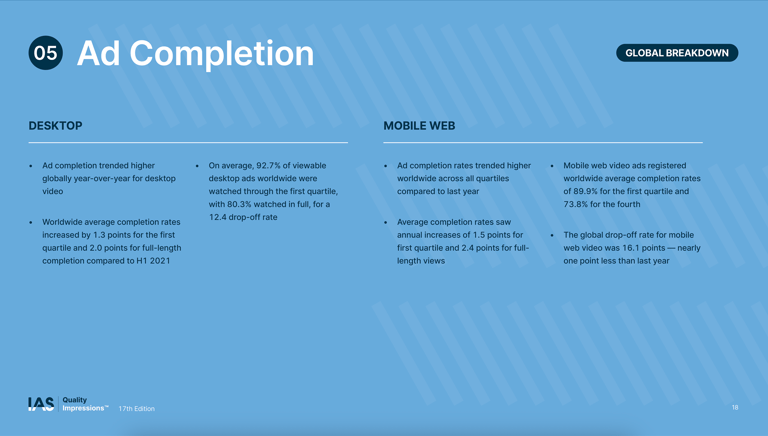 05 Ad Completion

GLOBAL BREAKDOWN

DESKTOP

• Ad completion trended higher globally year-over-year for desktop video

• Worldwide average completion rates increased by 1.3 points for the first quartile and 2.0 points for full-length completion compared to H1 2021

• On average, 92.7% of viewable desktop ads worldwide were watched through the first quartile, with 80.3% watched in full, for a 12.4 drop-off rate

MOBILE WEB

• Ad completion rates trended higher worldwide across all quartiles compared to last year

• Average completion rates saw annual increases of 1.5 points for first quartile and 2.4 points for full-length views

• Mobile web video ads registered worldwide average completion rates of 89.9% for the first quartile and 73.8% for the fourth

• The global drop-off rate for mobile web video was 16.1 points — nearly one point less than last year

IAS Quality Impressions™ 17th Edition

18